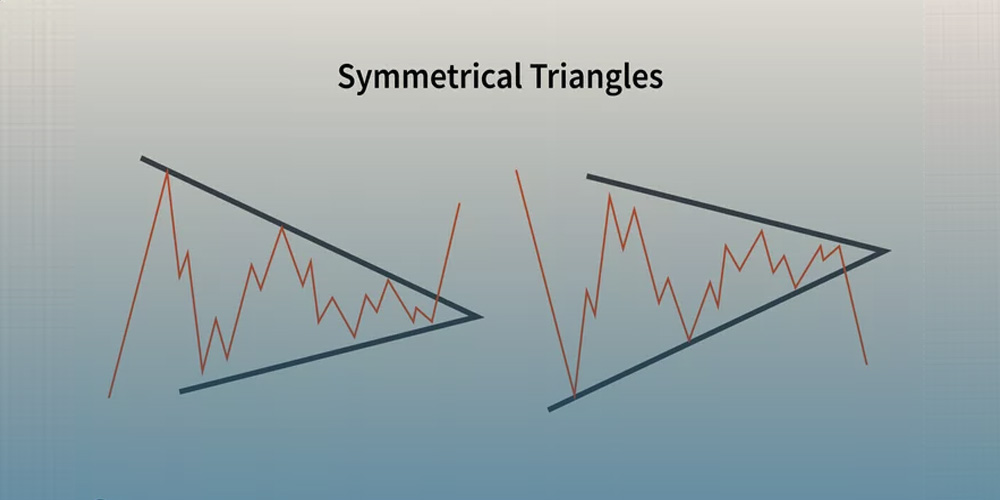 Symmetrical Triangles